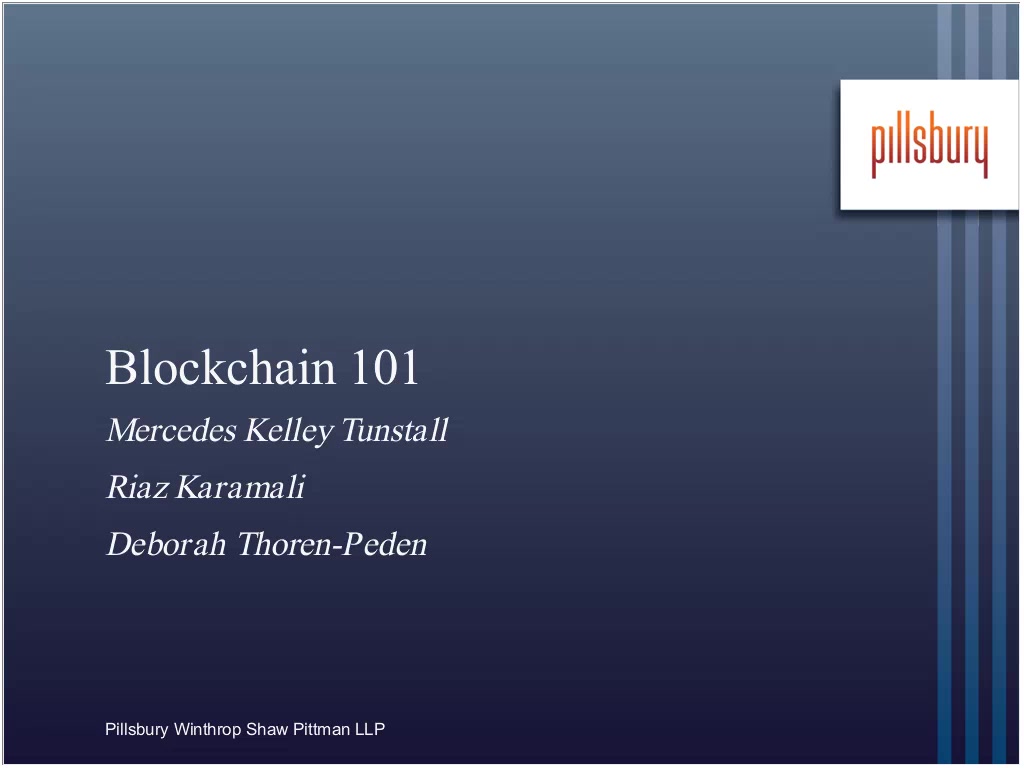 pillsbury

Blockchain 101

Mercedes Kelley Tunstall

Riaz Karamali

Deborah Thoren-Peden

Pillsbury Winthrop Shaw Pittman LLP